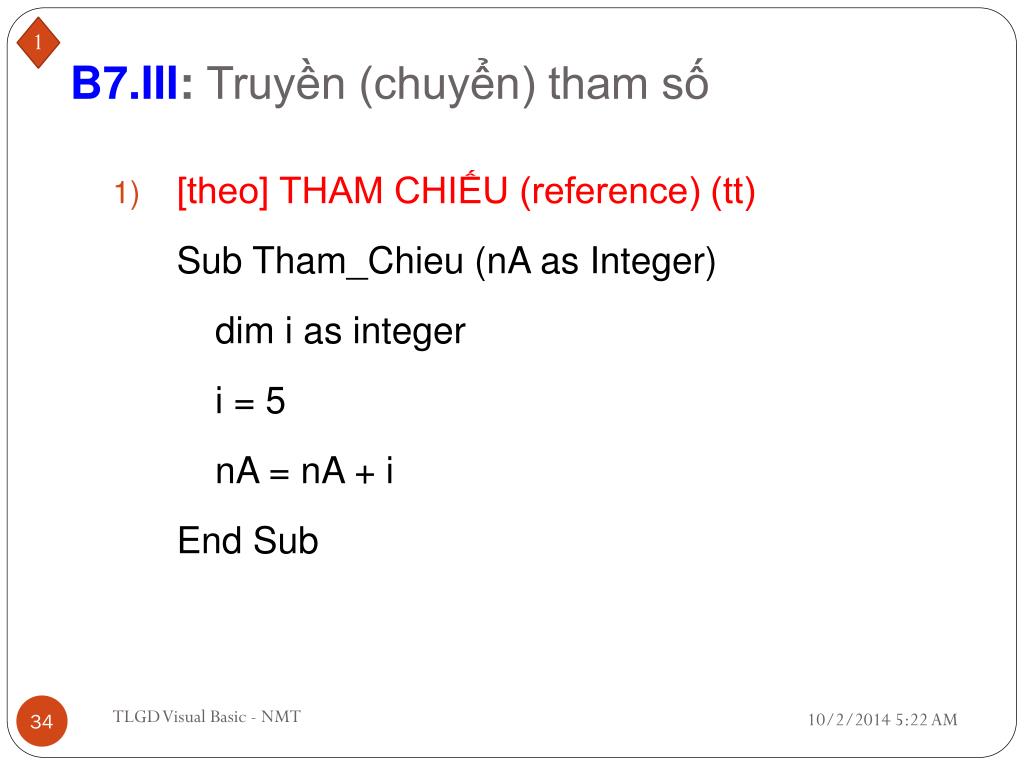 1

B7.III: Truyền (chuyển) tham số

1) [theo] THAM CHIẾU (reference) (tt)

Sub Tham_Chieu (nA as Integer)

dim i as integer

i = 5

nA = nA + i

End Sub

34

TLGD Visual Basic - NMT

10/2/2014 5:22 AM